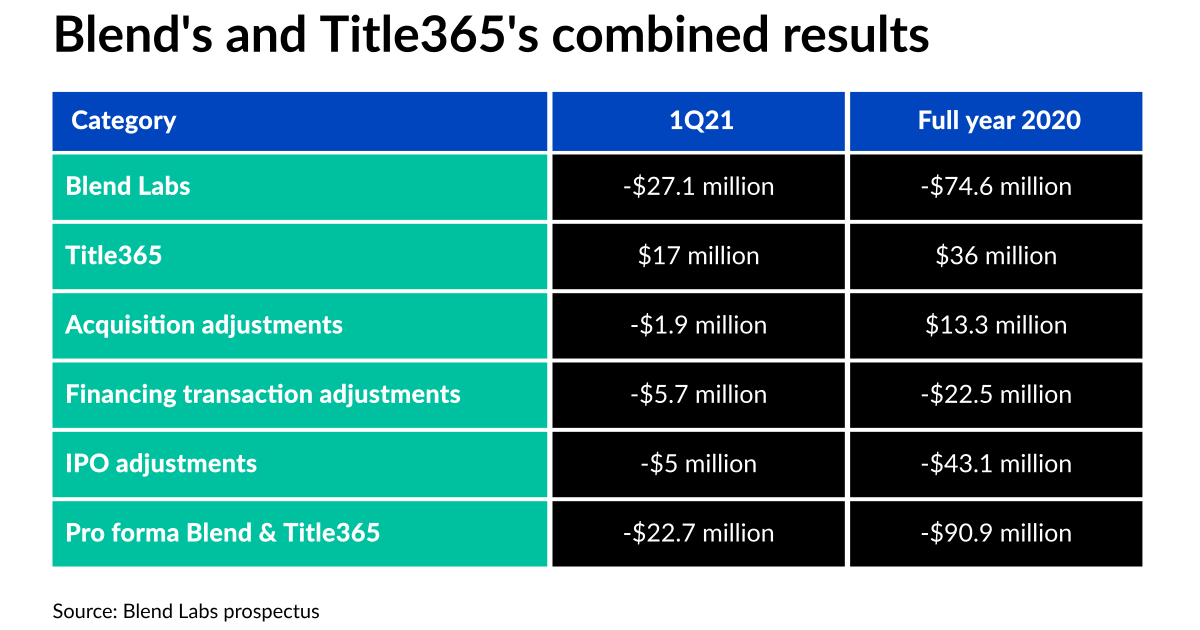 Blend's and Title365's combined results

| Category | 1Q21 | Full year 2020 |
|---|---|---|
| Blend Labs | -$27.1 million | -$74.6 million |
| Title365 | $17 million | $36 million |
| Acquisition adjustments | -$1.9 million | $13.3 million |
| Financing transaction adjustments | -$5.7 million | -$22.5 million |
| IPO adjustments | -$5 million | -$43.1 million |
| Pro forma Blend & Title365 | -$22.7 million | -$90.9 million |

Source: Blend Labs prospectus